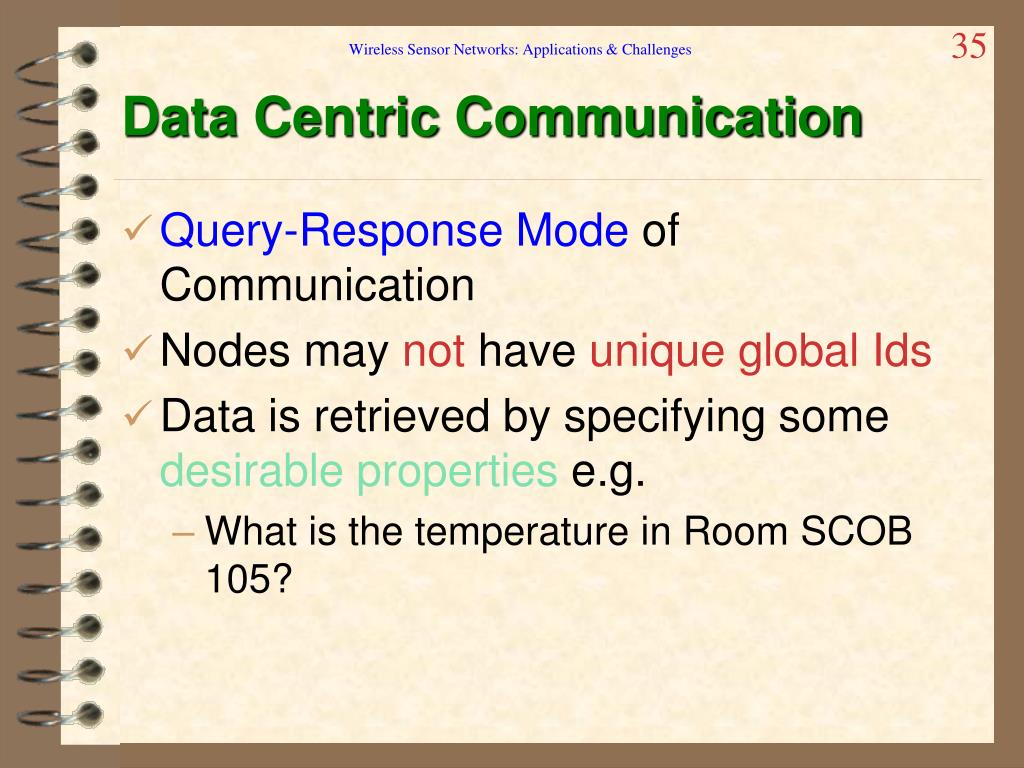 Wireless Sensor Networks: Applications & Challenges

35

Data Centric Communication

✓ Query-Response Mode of Communication

✓ Nodes may not have unique global Ids

✓ Data is retrieved by specifying some desirable properties e.g.

– What is the temperature in Room SCOB 105?